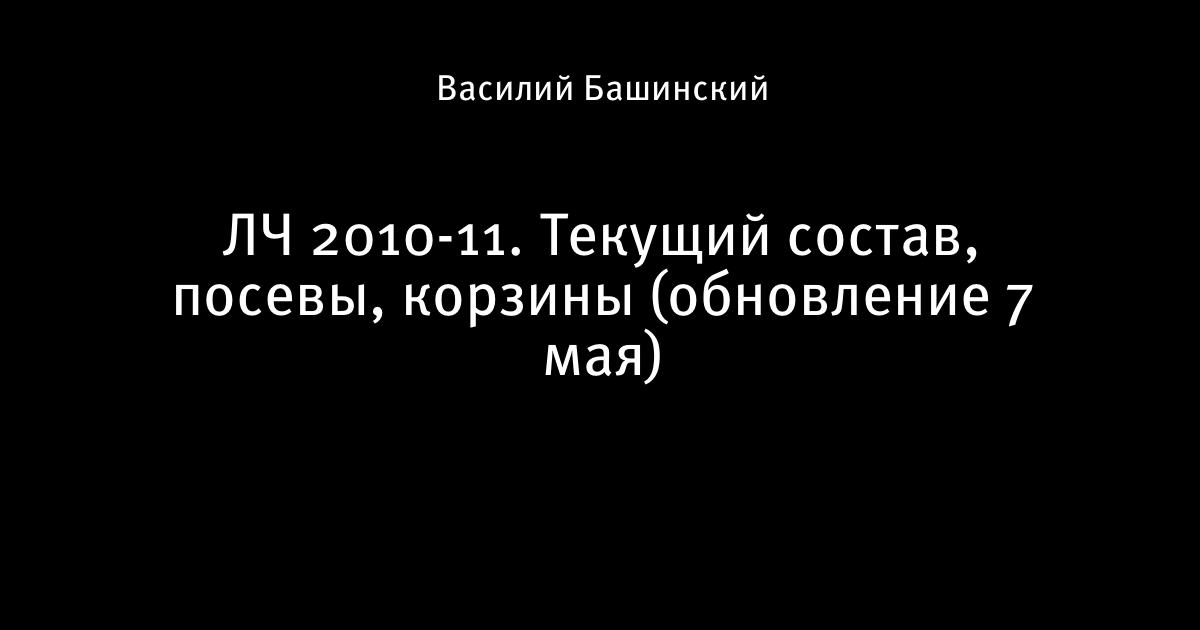 Василий Башинский

ЛЧ 2010-11. Текущий состав, посевы, корзины (обновление 7 мая)